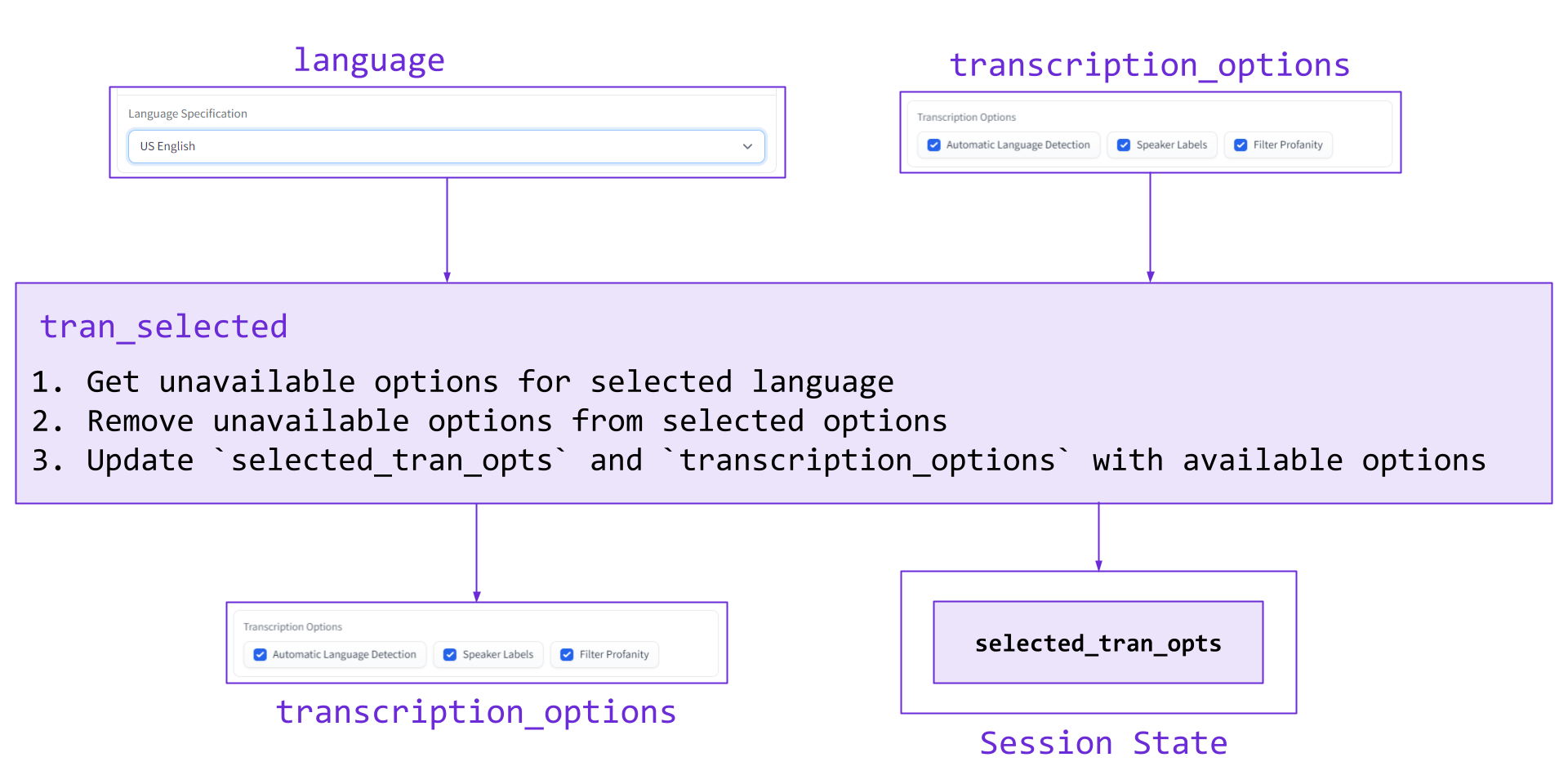 language

Language Specification

US English

transcription_options

Transcription Options

Automatic Language Detection

Speaker Labels

Filter Profanity

tran_selected

1. Get unavailable options for selected language
2. Remove unavailable options from selected options
3. Update `selected_tran_opts` and `transcription_options` with available options

Transcription Options

Automatic Language Detection

Speaker Labels

Filter Profanity

transcription_options

selected_tran_opts

Session State